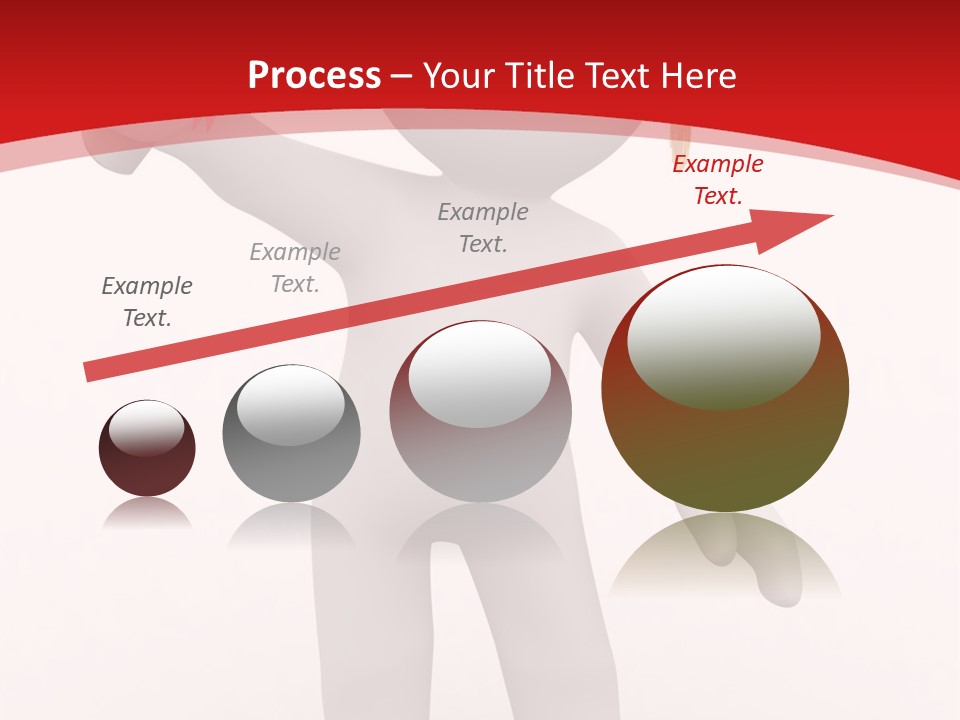 Process – Your Title Text Here

Example Text.

Example Text.

Example Text.

Example Text.